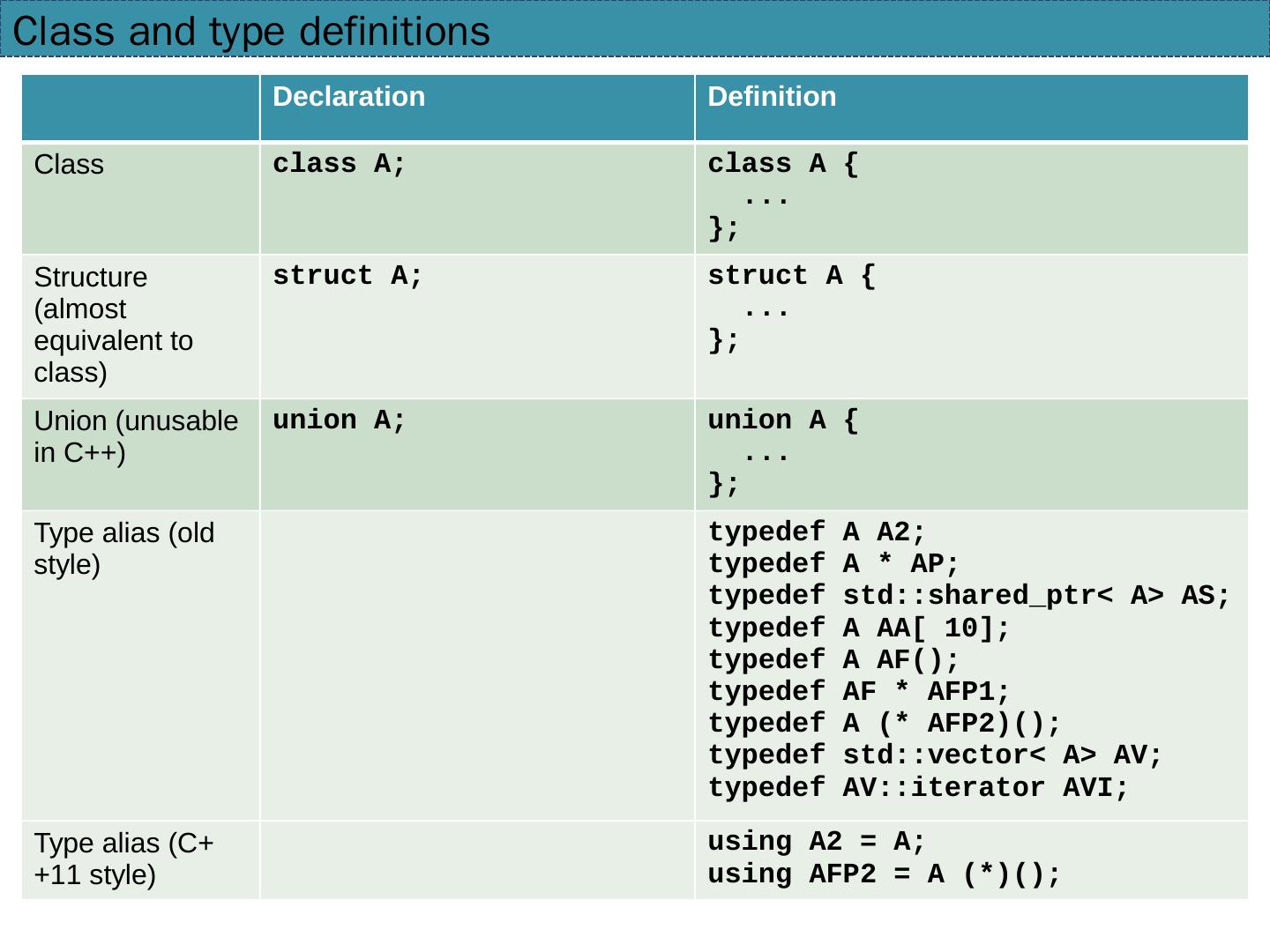 Class and type definitions

| | Declaration | Definition |
|---|---|---|
| Class | class A; | class A { ... }; |
| Structure (almost equivalent to class) | struct A; | struct A { ... }; |
| Union (unusable in C++) | union A; | union A { ... }; |
| Type alias (old style) | | typedef A A2; typedef A * AP; typedef std::shared_ptr< A> AS; typedef A AA[ 10]; typedef A AF(); typedef AF * AFP1; typedef A (* AFP2)(); typedef std::vector< A> AV; typedef AV::iterator AVI; |
| Type alias (C++11 style) | | using A2 = A; using AFP2 = A (*)(); |